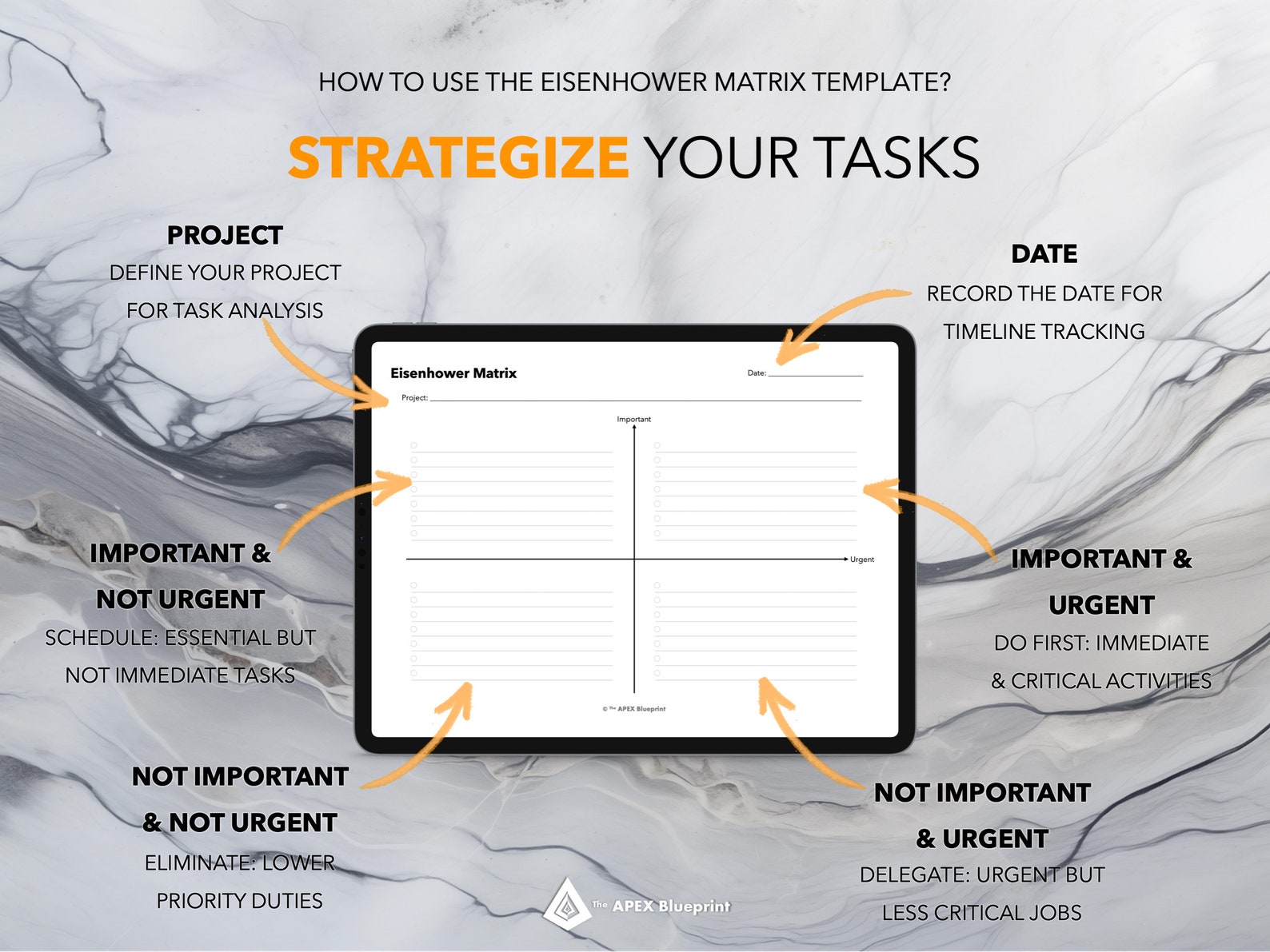 HOW TO USE THE EISENHOWER MATRIX TEMPLATE?

STRATEGIZE YOUR TASKS

PROJECT
DEFINE YOUR PROJECT FOR TASK ANALYSIS

DATE
RECORD THE DATE FOR TIMELINE TRACKING

Eisenhower Matrix

Date:

Project:

Important

Urgent

© The APEX Blueprint

IMPORTANT & NOT URGENT
SCHEDULE: ESSENTIAL BUT NOT IMMEDIATE TASKS

IMPORTANT & URGENT
DO FIRST: IMMEDIATE & CRITICAL ACTIVITIES

NOT IMPORTANT & NOT URGENT
ELIMINATE: LOWER PRIORITY DUTIES

NOT IMPORTANT & URGENT
DELEGATE: URGENT BUT LESS CRITICAL JOBS

The APEX Blueprint